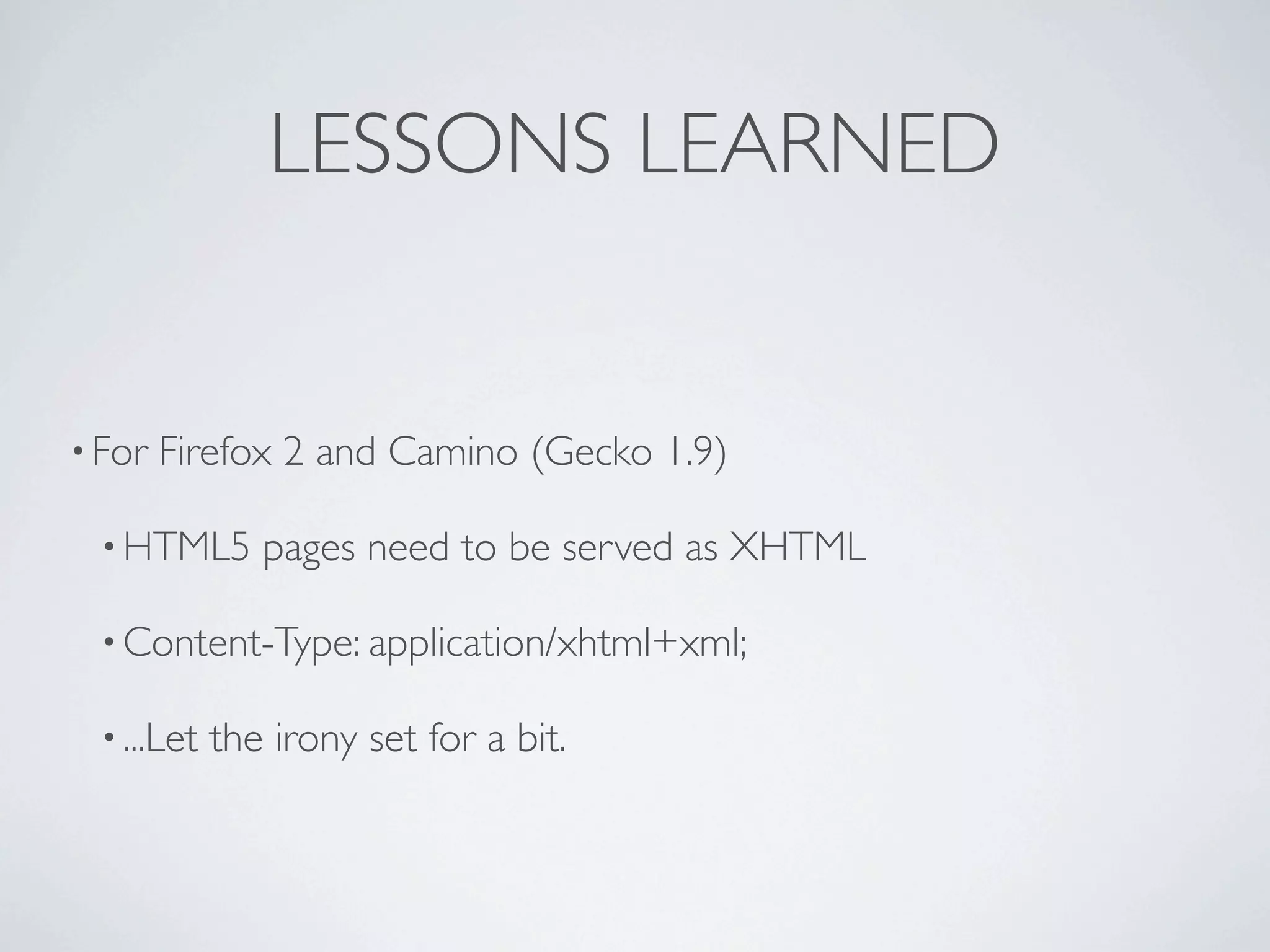 LESSONS LEARNED

• For Firefox 2 and Camino (Gecko 1.9)

• HTML5 pages need to be served as XHTML

• Content-Type: application/xhtml+xml;

• ...Let the irony set for a bit.